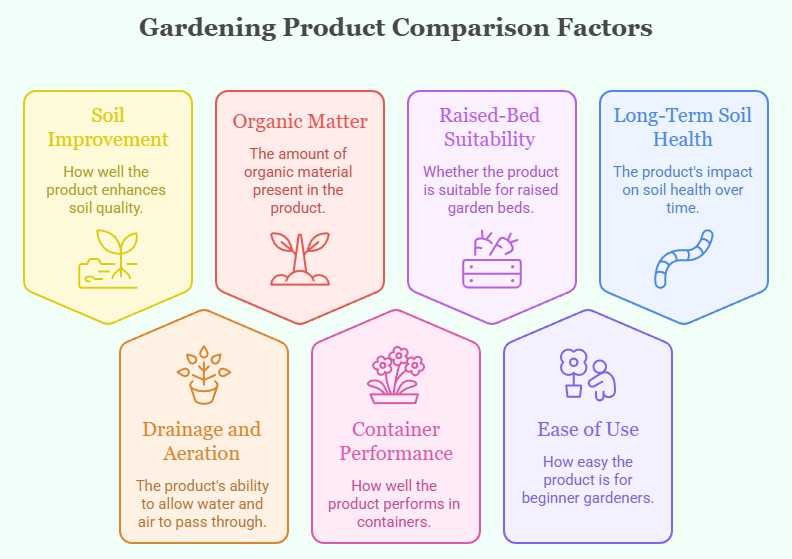 Gardening Product Comparison Factors

Soil Improvement

How well the product enhances soil quality.

Organic Matter

The amount of organic material present in the product.

Raised-Bed Suitability

Whether the product is suitable for raised garden beds.

Long-Term Soil Health

The product's impact on soil health over time.

Drainage and Aeration

The product's ability to allow water and air to pass through.

Container Performance

How well the product performs in containers.

Ease of Use

How easy the product is for beginner gardeners.